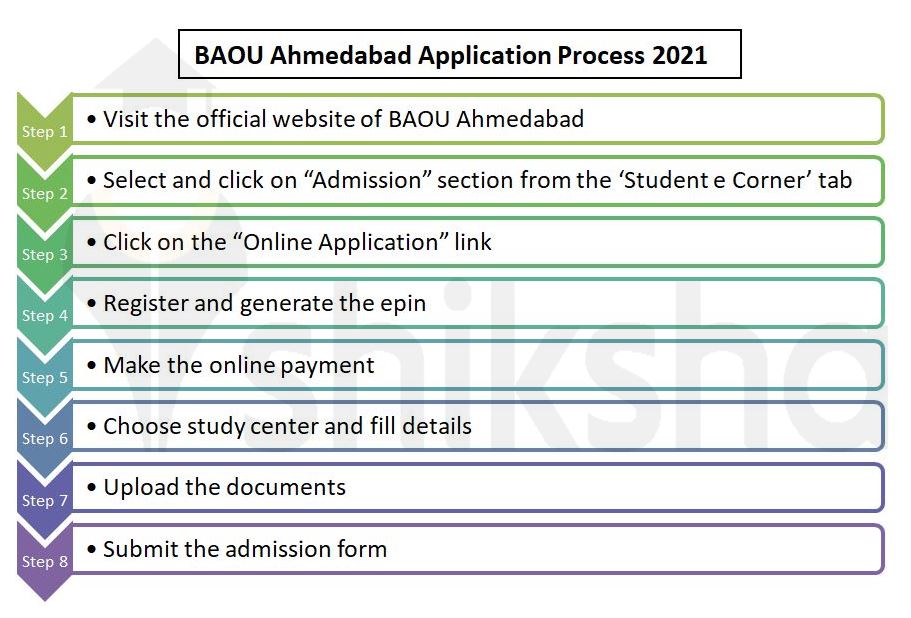 BAOU Ahmedabad Application Process 2021

Step 1
• Visit the official website of BAOU Ahmedabad

Step 2
• Select and click on “Admission” section from the ‘Student e Corner’ tab

Step 3
• Click on the “Online Application” link

Step 4
• Register and generate the epin

Step 5
• Make the online payment

Step 6
• Choose study center and fill details

Step 7
• Upload the documents

Step 8
• Submit the admission form

shiksha